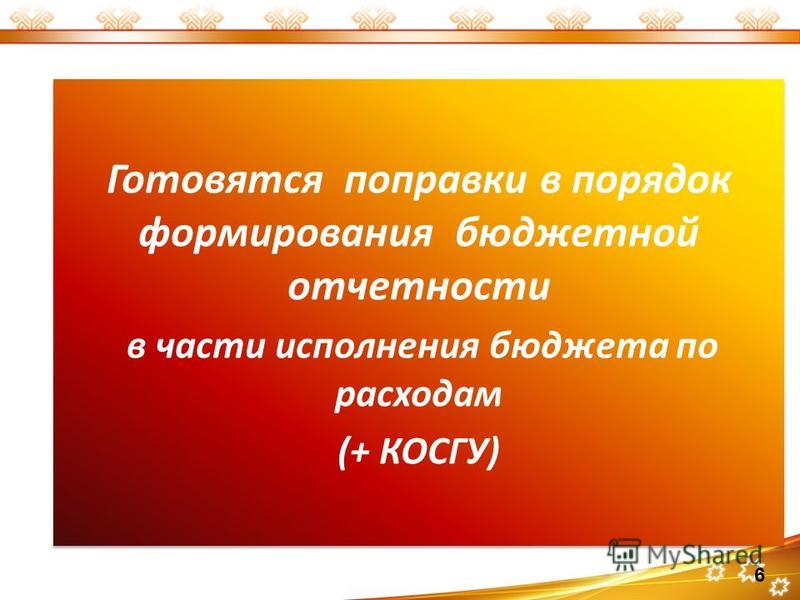 Готовятся поправки в порядок формирования бюджетной отчетности

в части исполнения бюджета по расходам

(+ КОСГУ)

MyShared

6